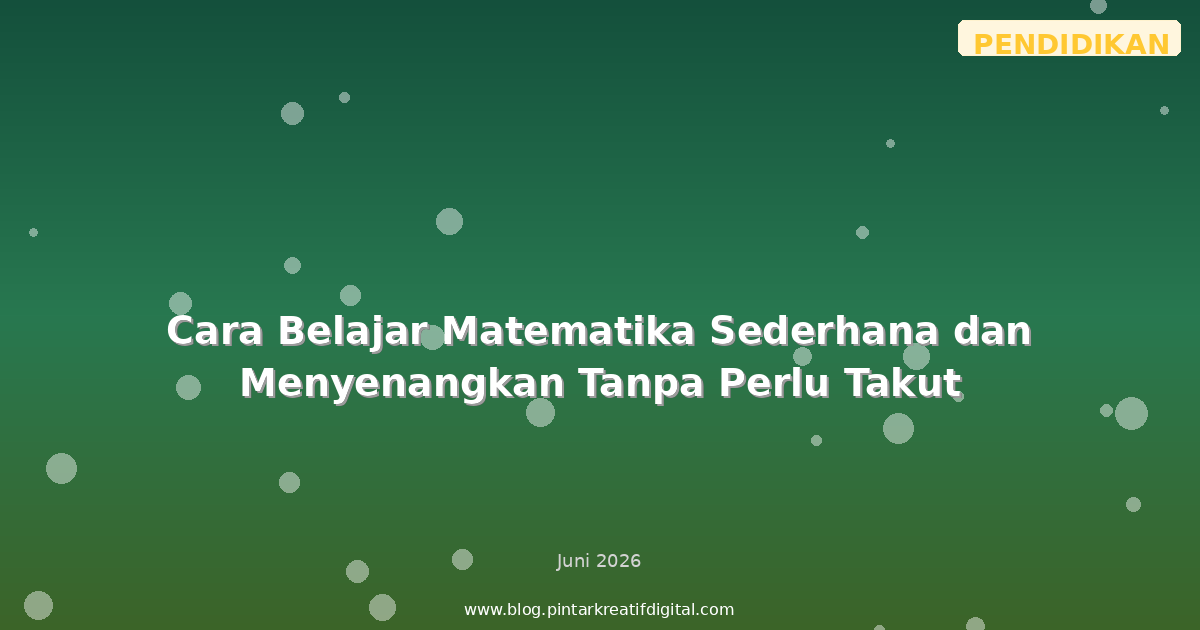 PENDIDIKAN

Cara Belajar Matematika Sederhana dan Menyenangkan Tanpa Perlu Takut

Juni 2026

www.blog.pintarkreatifdigital.com